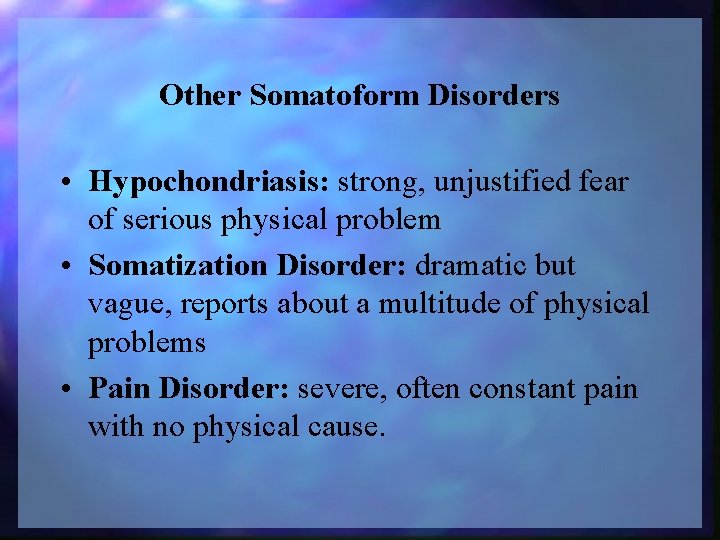 Other Somatoform Disorders

• Hypochondriasis: strong, unjustified fear of serious physical problem

• Somatization Disorder: dramatic but vague, reports about a multitude of physical problems

• Pain Disorder: severe, often constant pain with no physical cause.